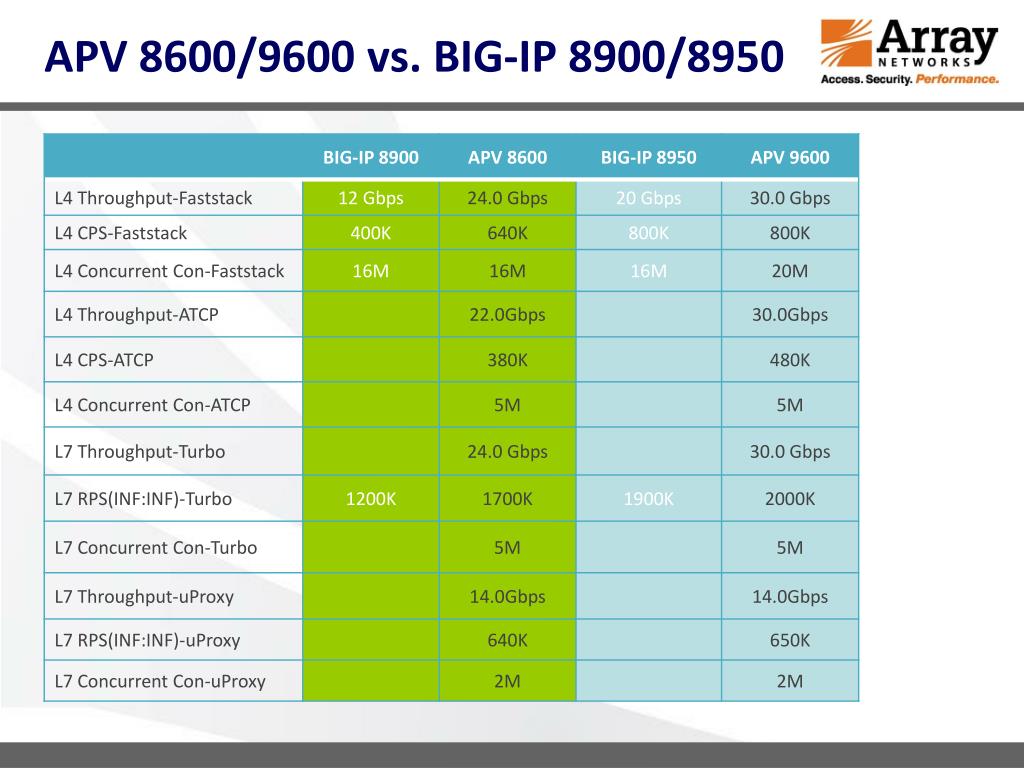 APV 8600/9600 vs. BIG-IP 8900/8950

Array NETWORKS
Access. Security. Performance.

| | BIG-IP 8900 | APV 8600 | BIG-IP 8950 | APV 9600 |
|---|---|---|---|---|
| L4 Throughput-Faststack | 12 Gbps | 24.0 Gbps | 20 Gbps | 30.0 Gbps |
| L4 CPS-Faststack | 400K | 640K | 800K | 800K |
| L4 Concurrent Con-Faststack | 16M | 16M | 16M | 20M |
| L4 Throughput-ATCP | | 22.0Gbps | | 30.0Gbps |
| L4 CPS-ATCP | | 380K | | 480K |
| L4 Concurrent Con-ATCP | | 5M | | 5M |
| L7 Throughput-Turbo | | 24.0 Gbps | | 30.0 Gbps |
| L7 RPS(INF:INF)-Turbo | 1200K | 1700K | 1900K | 2000K |
| L7 Concurrent Con-Turbo | | 5M | | 5M |
| L7 Throughput-uProxy | | 14.0Gbps | | 14.0Gbps |
| L7 RPS(INF:INF)-uProxy | | 640K | | 650K |
| L7 Concurrent Con-uProxy | | 2M | | 2M |